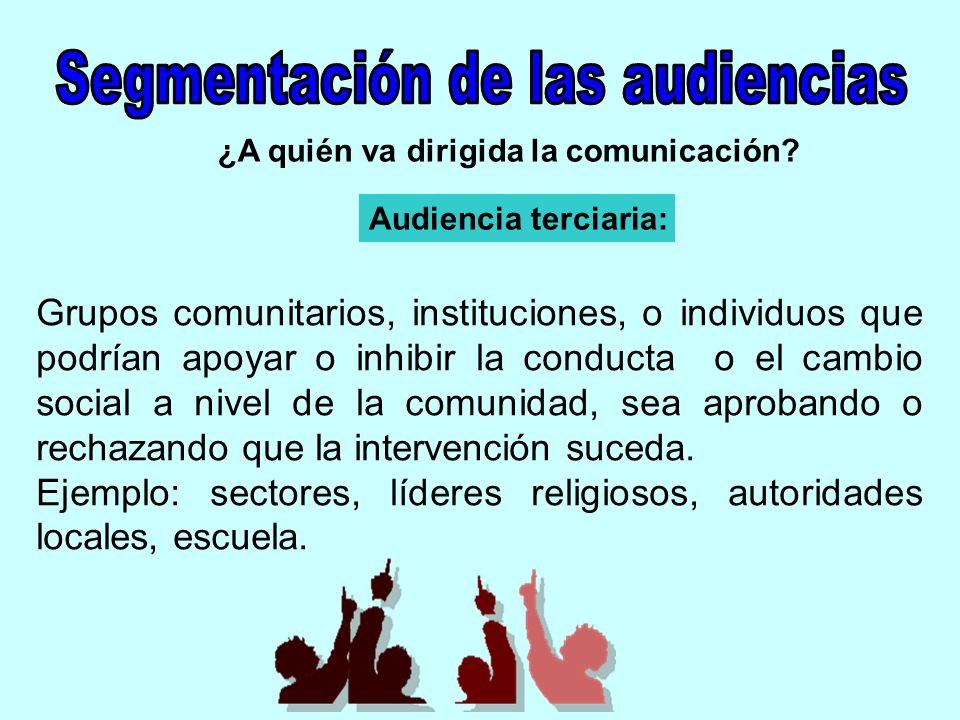 Segmentación de las audiencias

¿A quién va dirigida la comunicación?

Audiencia terciaria:

Grupos comunitarios, instituciones, o individuos que podrían apoyar o inhibir la conducta o el cambio social a nivel de la comunidad, sea aprobando o rechazando que la intervención suceda.
Ejemplo: sectores, líderes religiosos, autoridades locales, escuela.